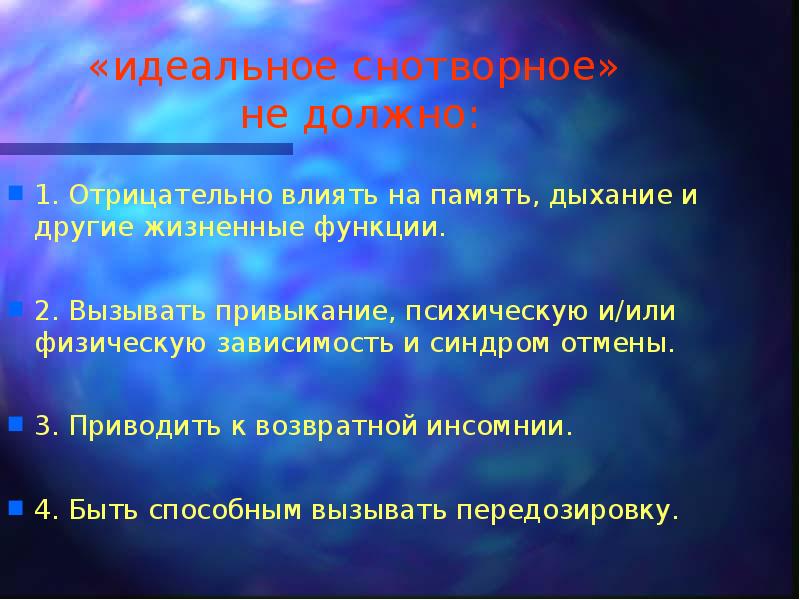 «идеальное снотворное» не должно:

1. Отрицательно влиять на память, дыхание и другие жизненные функции.

2. Вызывать привыкание, психическую и/или физическую зависимость и синдром отмены.

3. Приводить к возвратной инсомнии.

4. Быть способным вызывать передозировку.